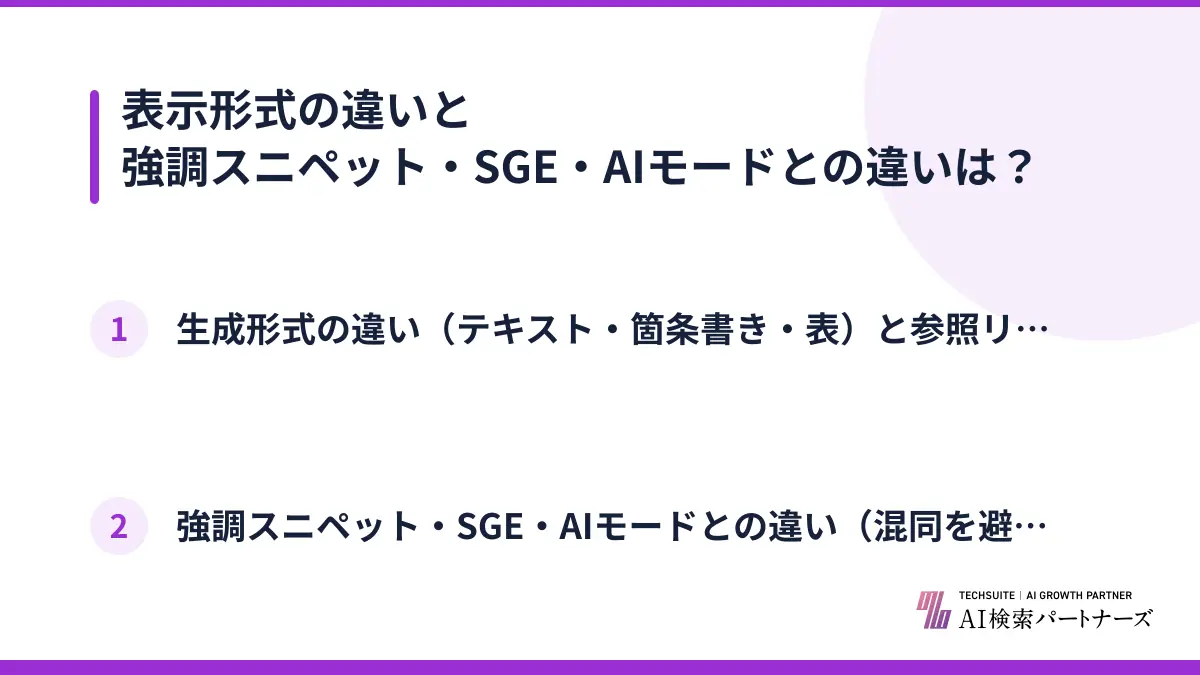 表示形式の違いと
強調スニペット・SGE・AIモードとの違いは？

1 生成形式の違い（テキスト・箇条書き・表）と参照リ…

2 強調スニペット・SGE・AIモードとの違い（混同を避…

TECHSUITE | AI GROWTH PARTNER
AI検索パートナーズ